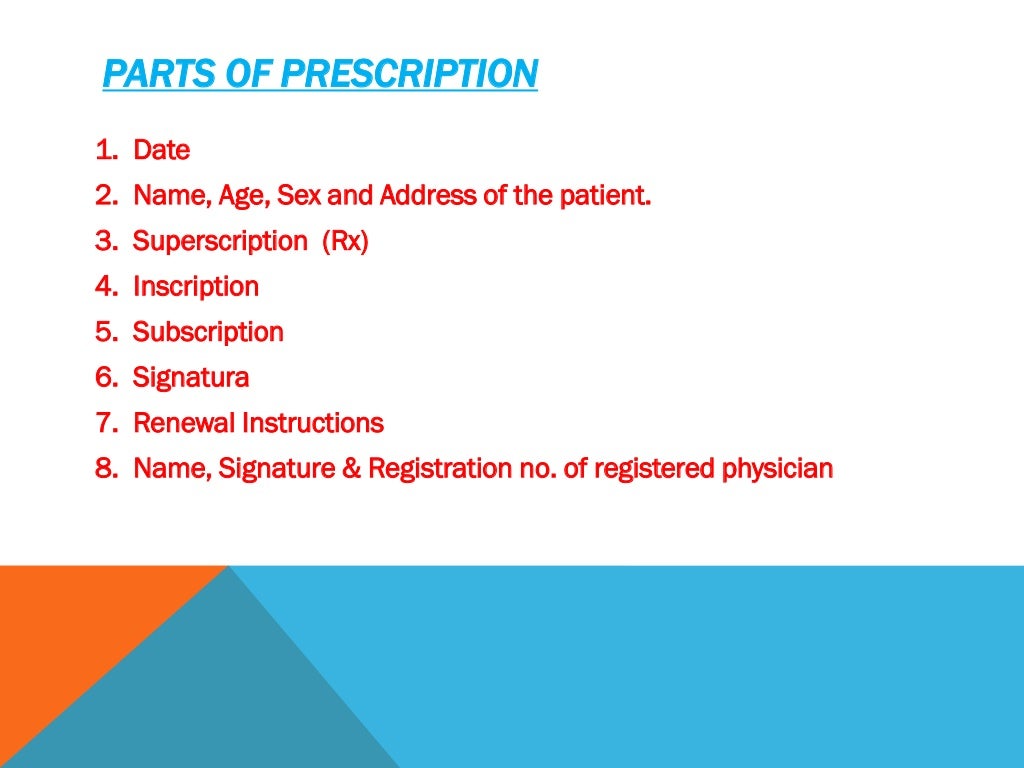 PARTS OF PRESCRIPTION

1. Date
2. Name, Age, Sex and Address of the patient.
3. Superscription (Rx)
4. Inscription
5. Subscription
6. Signatura
7. Renewal Instructions
8. Name, Signature & Registration no. of registered physician